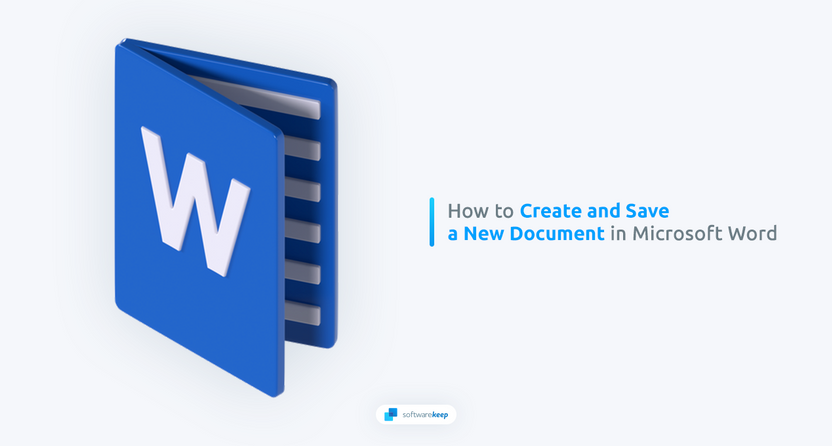 W

How to Create and Save a New Document in Microsoft Word

softwarekeep